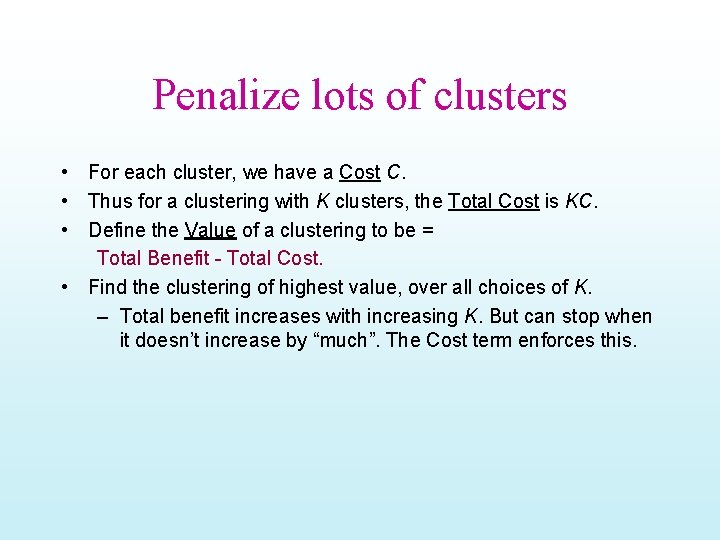 Penalize lots of clusters

• For each cluster, we have a Cost $C$.
• Thus for a clustering with $K$ clusters, the Total Cost is $KC$.
• Define the Value of a clustering to be =
Total Benefit - Total Cost.
• Find the clustering of highest value, over all choices of $K$.
– Total benefit increases with increasing $K$. But can stop when it doesn't increase by "much". The Cost term enforces this.